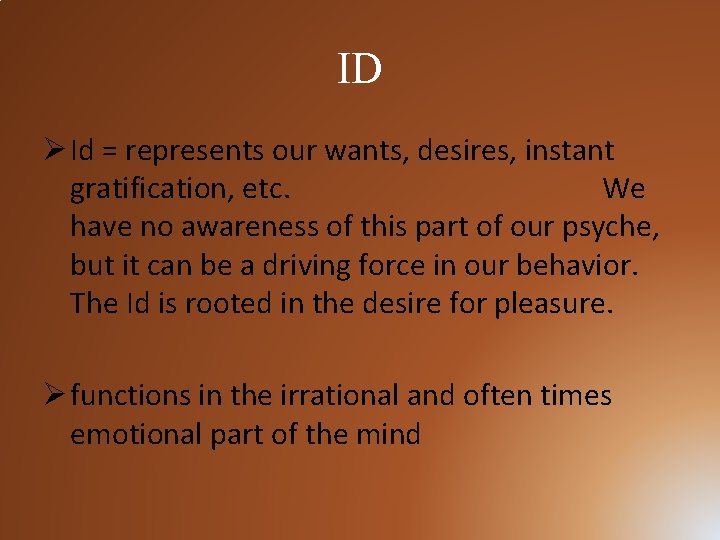 ID

➢ Id = represents our wants, desires, instant gratification, etc. We have no awareness of this part of our psyche, but it can be a driving force in our behavior. The Id is rooted in the desire for pleasure.

➢ functions in the irrational and often times emotional part of the mind